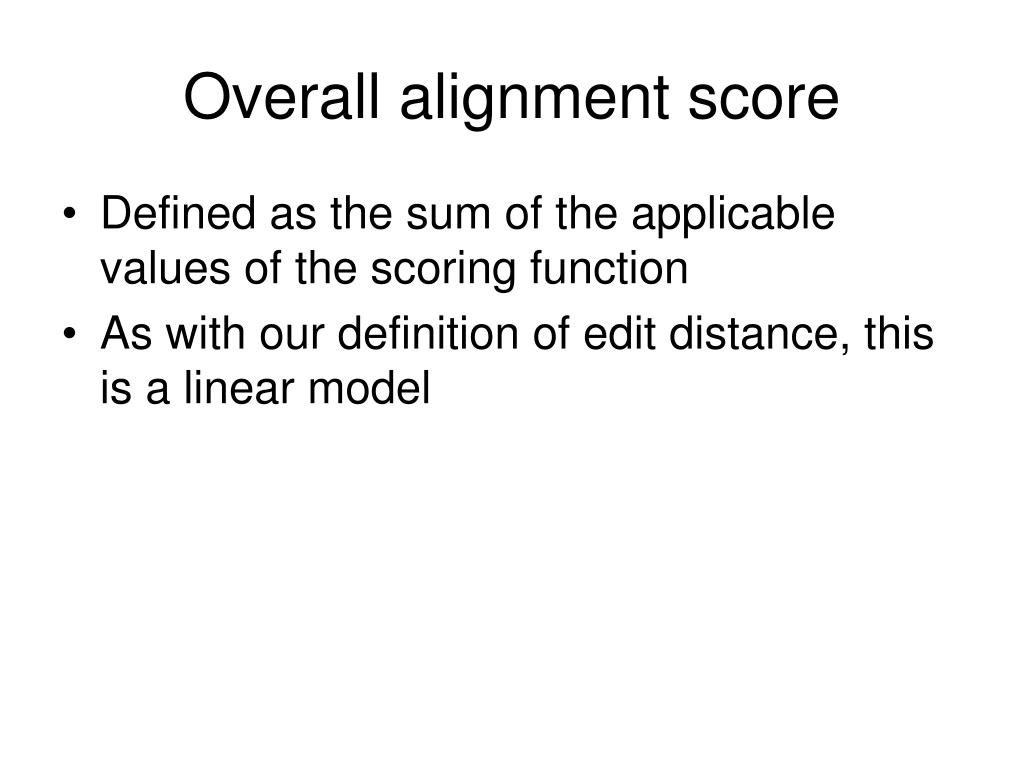 Overall alignment score

• Defined as the sum of the applicable values of the scoring function
• As with our definition of edit distance, this is a linear model